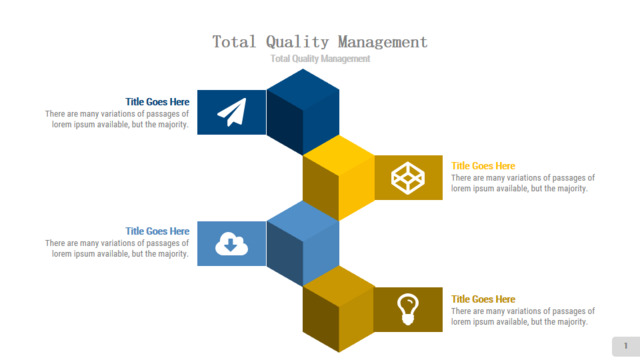 Total Quality Management

Total Quality Management

Title Goes Here
There are many variations of passages of lorem ipsum available, but the majority.

Title Goes Here
There are many variations of passages of lorem ipsum available, but the majority.

Title Goes Here
There are many variations of passages of lorem ipsum available, but the majority.

Title Goes Here
There are many variations of passages of lorem ipsum available, but the majority.

1